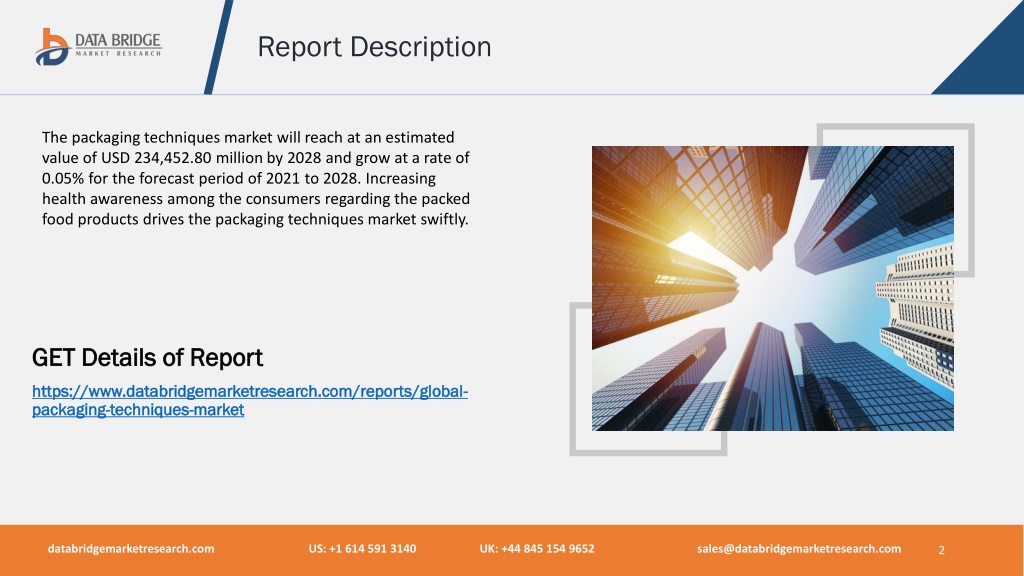 DATA BRIDGE
MARKET RESEARCH

Report Description

The packaging techniques market will reach at an estimated value of USD 234,452.80 million by 2028 and grow at a rate of 0.05% for the forecast period of 2021 to 2028. Increasing health awareness among the consumers regarding the packed food products drives the packaging techniques market swiftly.

GET Details of Report

https://www.databridgemarketresearch.com/reports/global-packaging-techniques-market

databridgemarketresearch.com US: +1 614 591 3140 UK: +44 845 154 9652 sales@databridgemarketresearch.com 2